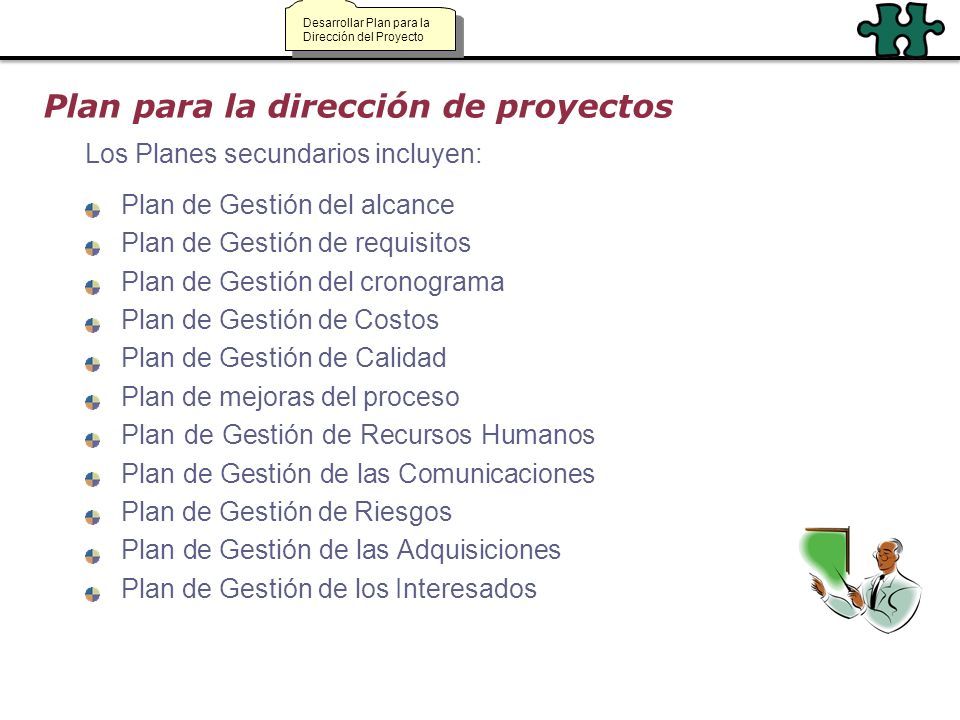 Desarrollar Plan para la Dirección del Proyecto

Plan para la dirección de proyectos

Los Planes secundarios incluyen:

Plan de Gestión del alcance
Plan de Gestión de requisitos
Plan de Gestión del cronograma
Plan de Gestión de Costos
Plan de Gestión de Calidad
Plan de mejoras del proceso
Plan de Gestión de Recursos Humanos
Plan de Gestión de las Comunicaciones
Plan de Gestión de Riesgos
Plan de Gestión de las Adquisiciones
Plan de Gestión de los Interesados